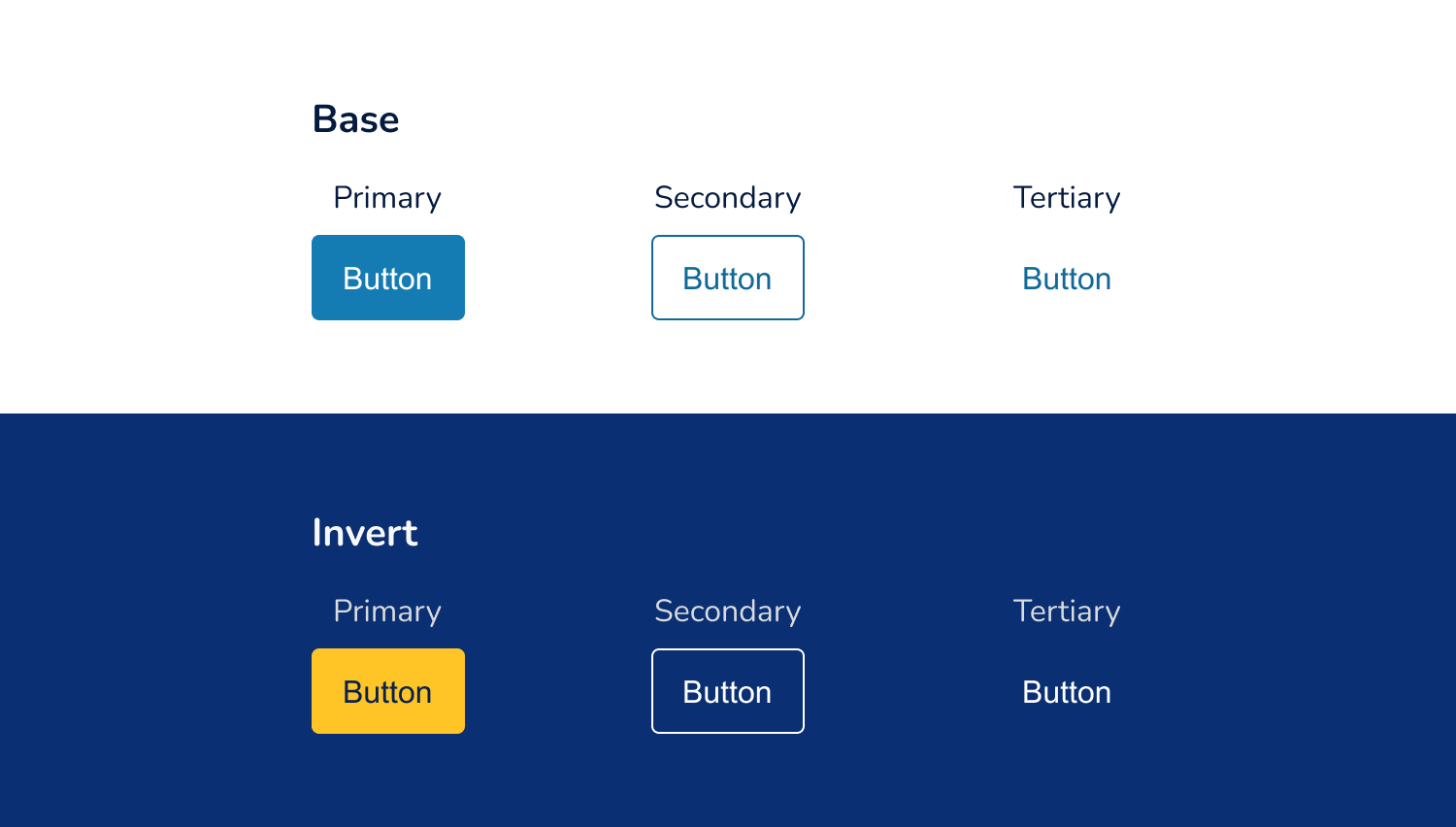 Base

Primary
Button

Secondary
Button

Tertiary
Button

Invert

Primary
Button

Secondary
Button

Tertiary
Button